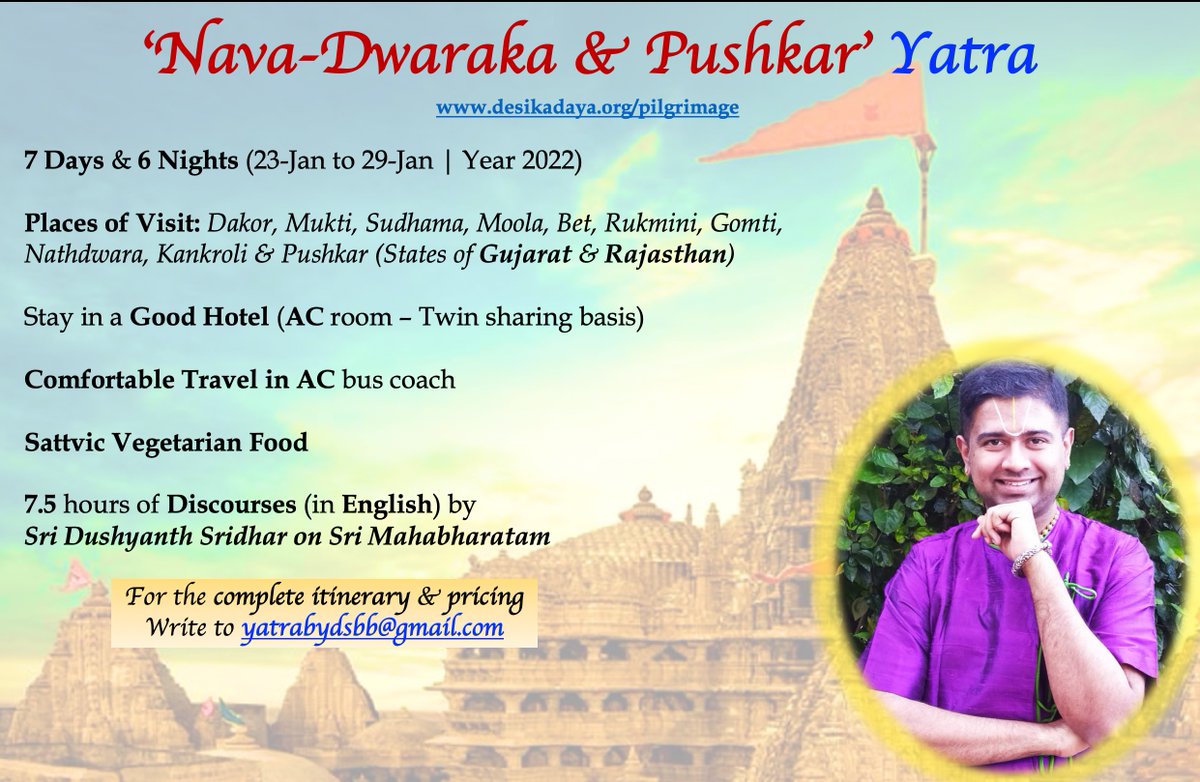 'Nava-Dwaraka & Pushkar' Yatra

www.desikadaya.org/pilgrimage

7 Days & 6 Nights (23-Jan to 29-Jan | Year 2022)

Places of Visit: Dakor, Mukti, Sudhama, Moola, Bet, Rukmini, Gomti, Nathdwara, Kankroli & Pushkar (States of Gujarat & Rajasthan)

Stay in a Good Hotel (AC room – Twin sharing basis)

Comfortable Travel in AC bus coach

Sattvic Vegetarian Food

7.5 hours of Discourses (in English) by Sri Dushyanth Sridhar on Sri Mahabharatam

For the complete itinerary & pricing
Write to yatrabydsbb@gmail.com